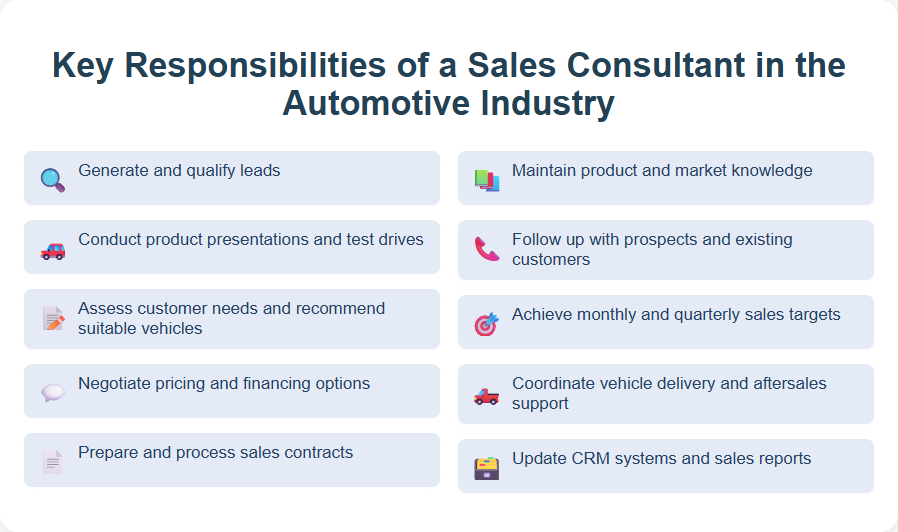 Key Responsibilities of a Sales Consultant in the Automotive Industry

Generate and qualify leads

Conduct product presentations and test drives

Assess customer needs and recommend suitable vehicles

Negotiate pricing and financing options

Prepare and process sales contracts

Maintain product and market knowledge

Follow up with prospects and existing customers

Achieve monthly and quarterly sales targets

Coordinate vehicle delivery and aftersales support

Update CRM systems and sales reports